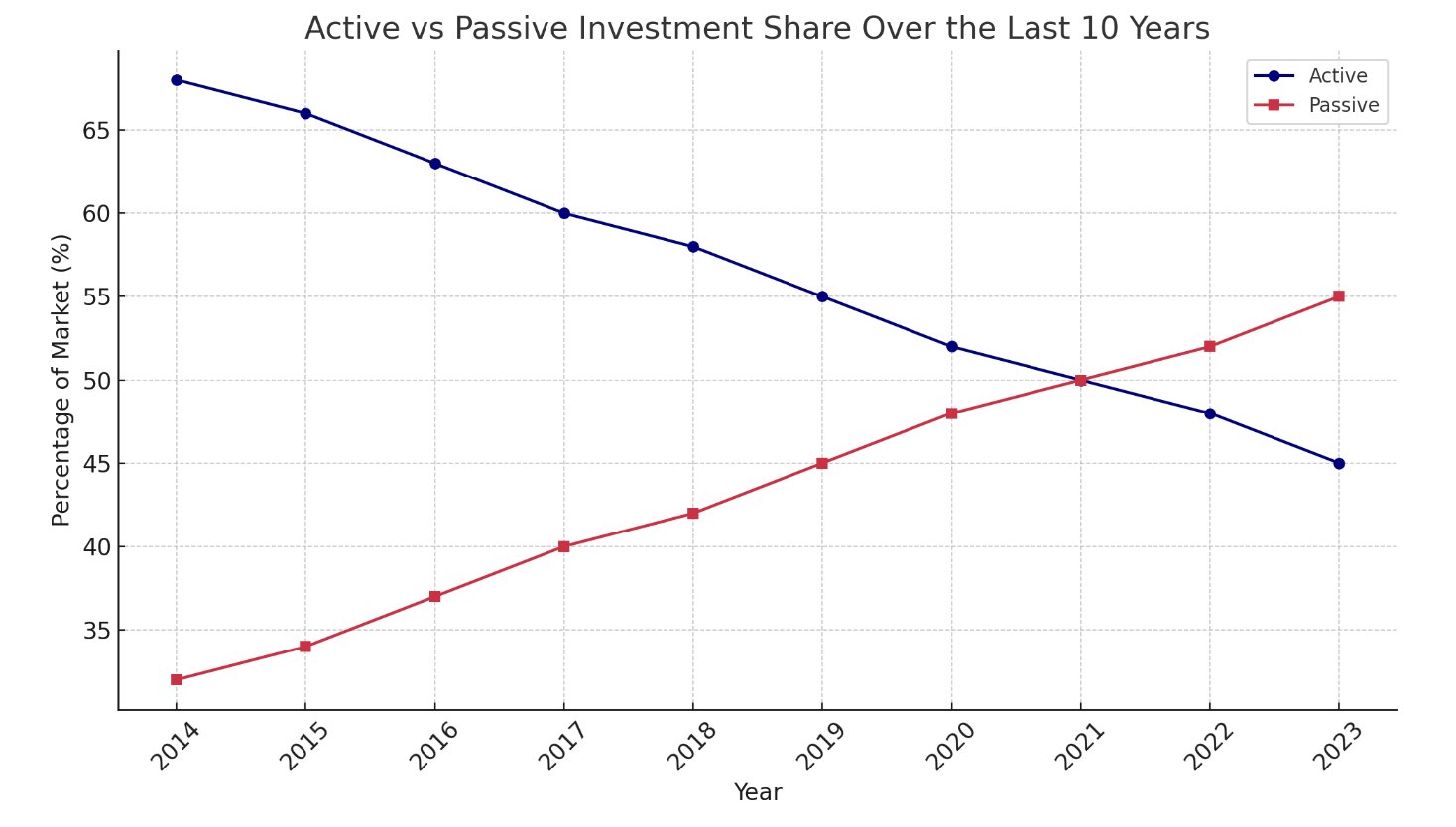 Active vs Passive Investment Share Over the Last 10 Years

Active
Passive

Percentage of Market (%)

65
60
55
50
45
40
35

2014
2015
2016
2017
2018
2019
2020
2021
2022
2023

Year